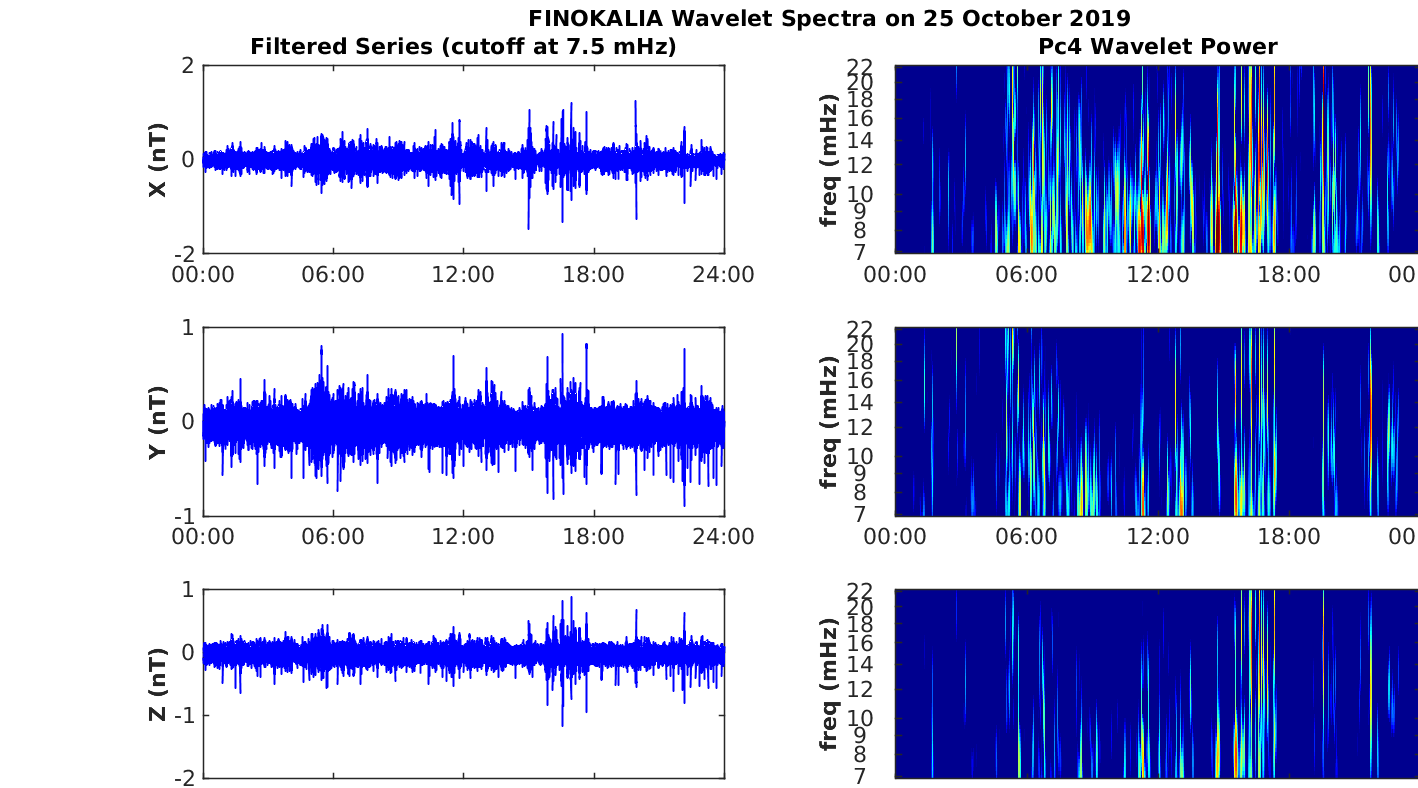 FINOKALIA Wavelet Spectra on 25 October 2019

Filtered Series (cutoff at 7.5 mHz)

X (nT)
2
0
-2
00:00 06:00 12:00 18:00 24:00

Y (nT)
1
0
-1
00:00 06:00 12:00 18:00 24:00

Z (nT)
1
0
-1
-2

Pc4 Wavelet Power

freq (mHz)
22
20
18
16
14
12
10
9
8
7
00:00 06:00 12:00 18:00 00

freq (mHz)
22
20
18
16
14
12
10
9
8
7
00:00 06:00 12:00 18:00 00

freq (mHz)
22
20
18
16
14
12
10
9
8
7